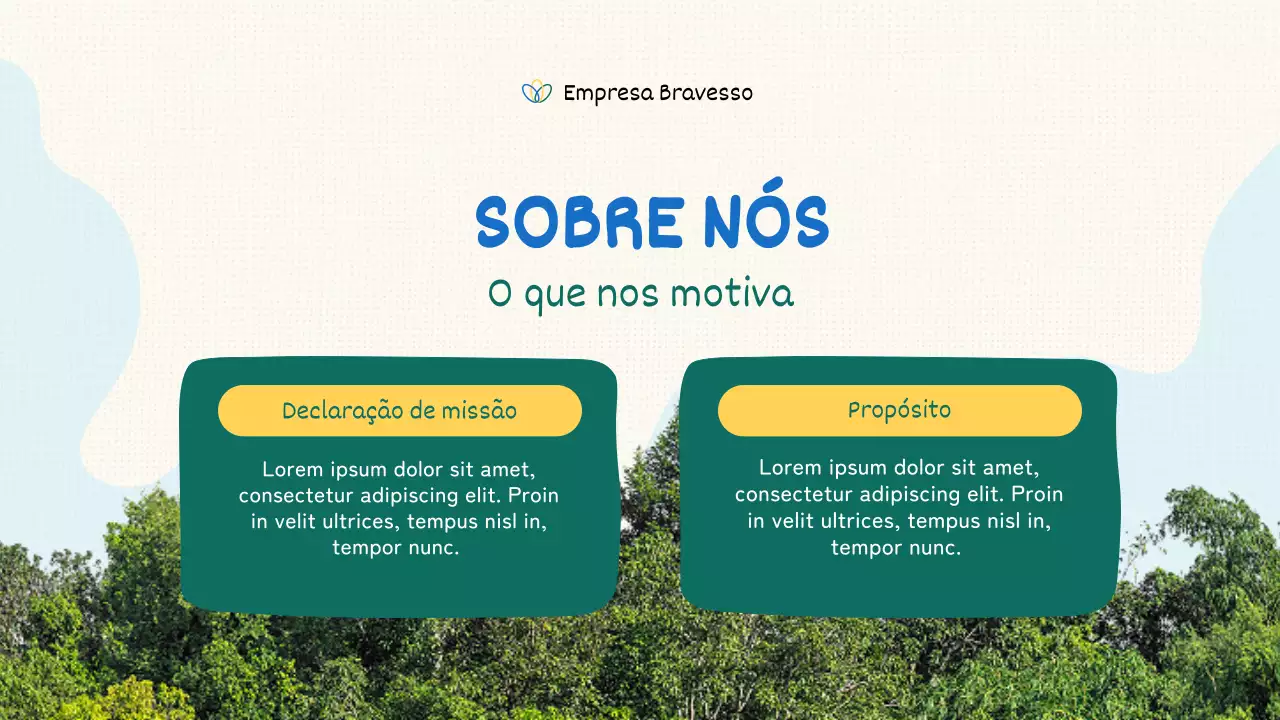 Empresa Bravesso

SOBRE NÓS

O que nos motiva

Declaração de missão

Lorem ipsum dolor sit amet, consectetur adipiscing elit. Proin in velit ultrices, tempus nisl in, tempor nunc.

Propósito

Lorem ipsum dolor sit amet, consectetur adipiscing elit. Proin in velit ultrices, tempus nisl in, tempor nunc.